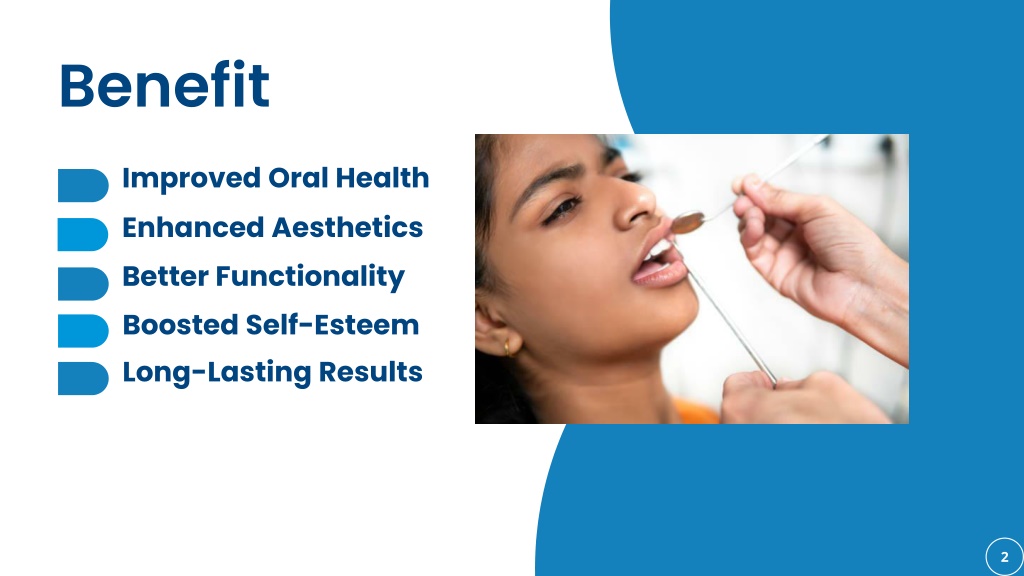 Benefit

Improved Oral Health
Enhanced Aesthetics
Better Functionality
Boosted Self-Esteem
Long-Lasting Results

2